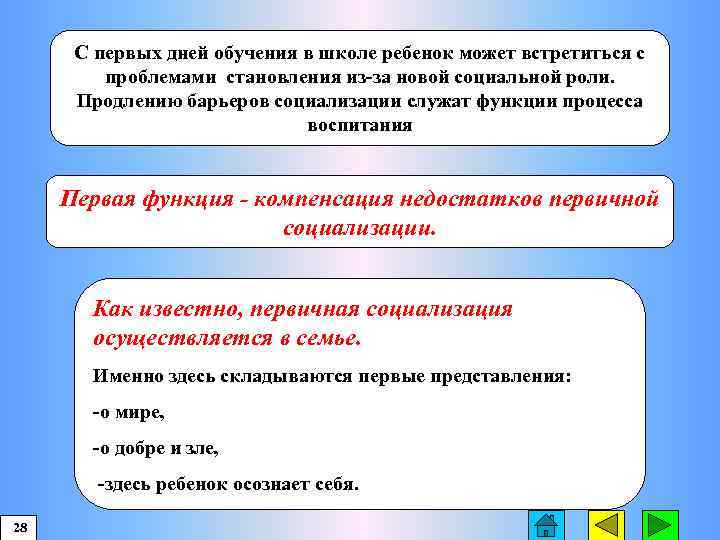 С первых дней обучения в школе ребенок может встретиться с проблемами становления из-за новой социальной роли. Продлению барьеров социализации служат функции процесса воспитания

Первая функция - компенсация недостатков первичной социализации.

Как известно, первичная социализация осуществляется в семье.

Именно здесь складываются первые представления:

-о мире,

-о добре и зле,

-здесь ребенок осознает себя.

28